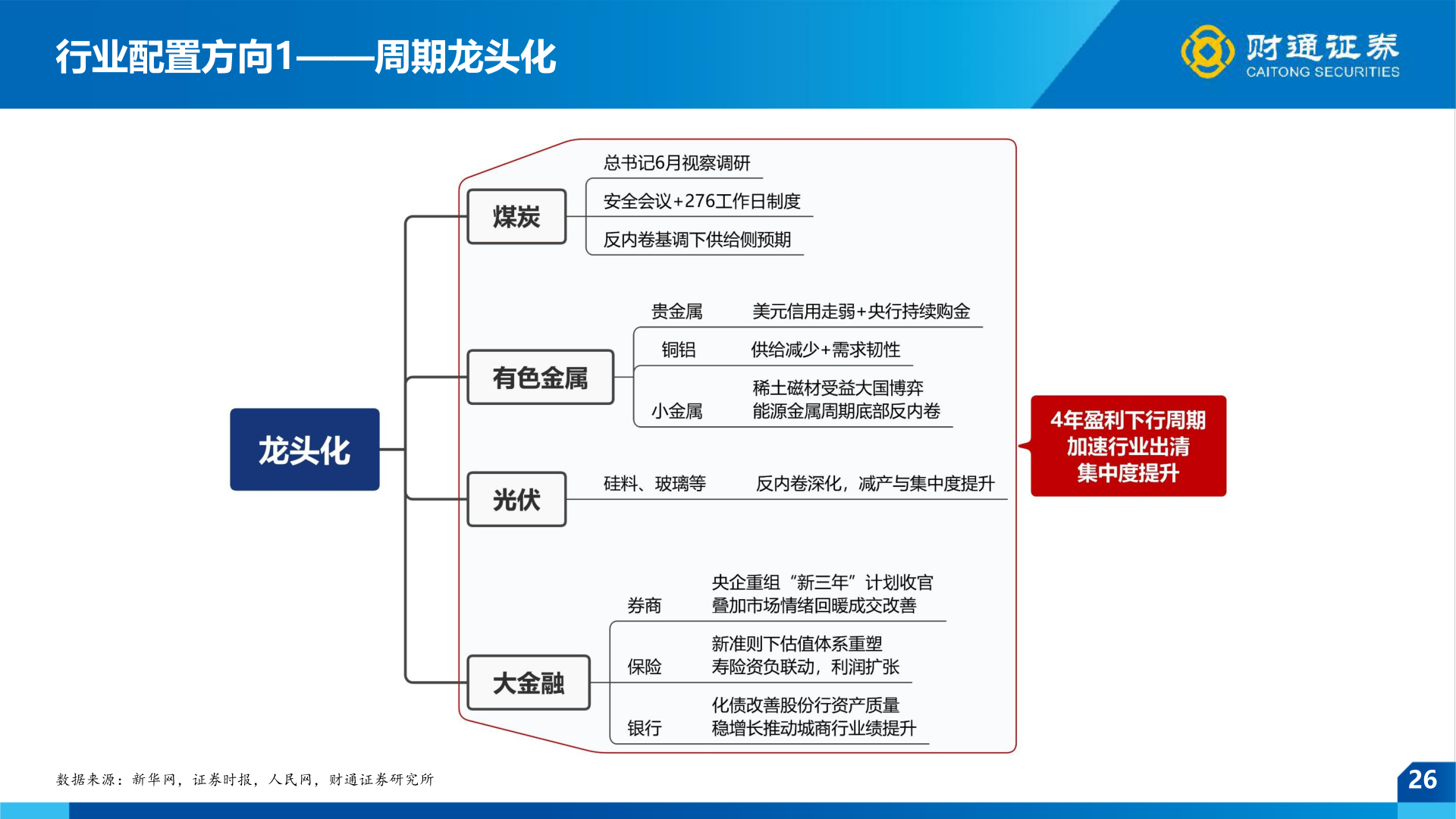 行业配置方向1——周期龙头化

财通证券
CAITONG SECURITIES

龙头化

煤炭
总书记6月视察调研
安全会议+276工作日制度
反内卷基调下供给侧预期

有色金属
贵金属 美元信用走弱+央行持续购金
铜铝 供给减少+需求韧性
小金属 稀土磁材受益大国博弈
能源金属周期底部反内卷

光伏
硅料、玻璃等 反内卷深化，减产与集中度提升

大金融
券商 央企重组“新三年”计划收官
叠加市场情绪回暖成交改善
保险 新准则下估值体系重塑
寿险资负联动，利润扩张
银行 化债改善股份行资产质量
稳增长推动城商行业绩提升

4年盈利下行周期
加速行业出清
集中度提升

数据来源：新华网，证券时报，人民网，财通证券研究所

26